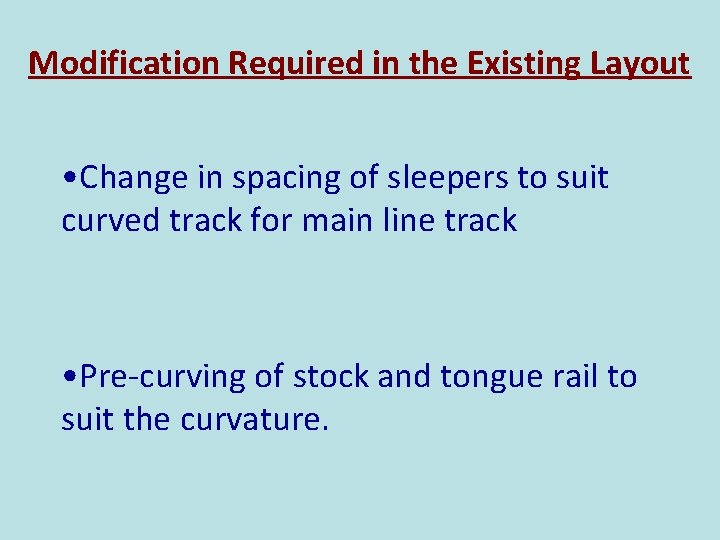 Modification Required in the Existing Layout

•Change in spacing of sleepers to suit curved track for main line track

•Pre-curving of stock and tongue rail to suit the curvature.